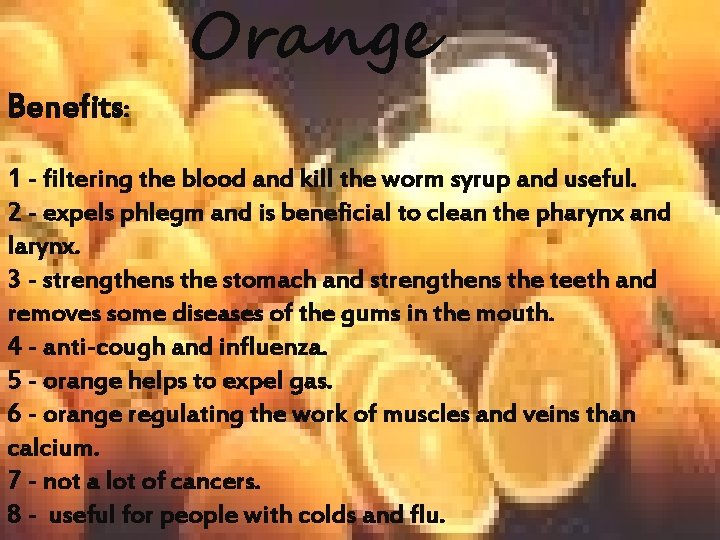 Orange

Benefits:

1 - filtering the blood and kill the worm syrup and useful.
2 - expels phlegm and is beneficial to clean the pharynx and larynx.
3 - strengthens the stomach and strengthens the teeth and removes some diseases of the gums in the mouth.
4 - anti-cough and influenza.
5 - orange helps to expel gas.
6 - orange regulating the work of muscles and veins than calcium.
7 - not a lot of cancers.
8 - useful for people with colds and flu.